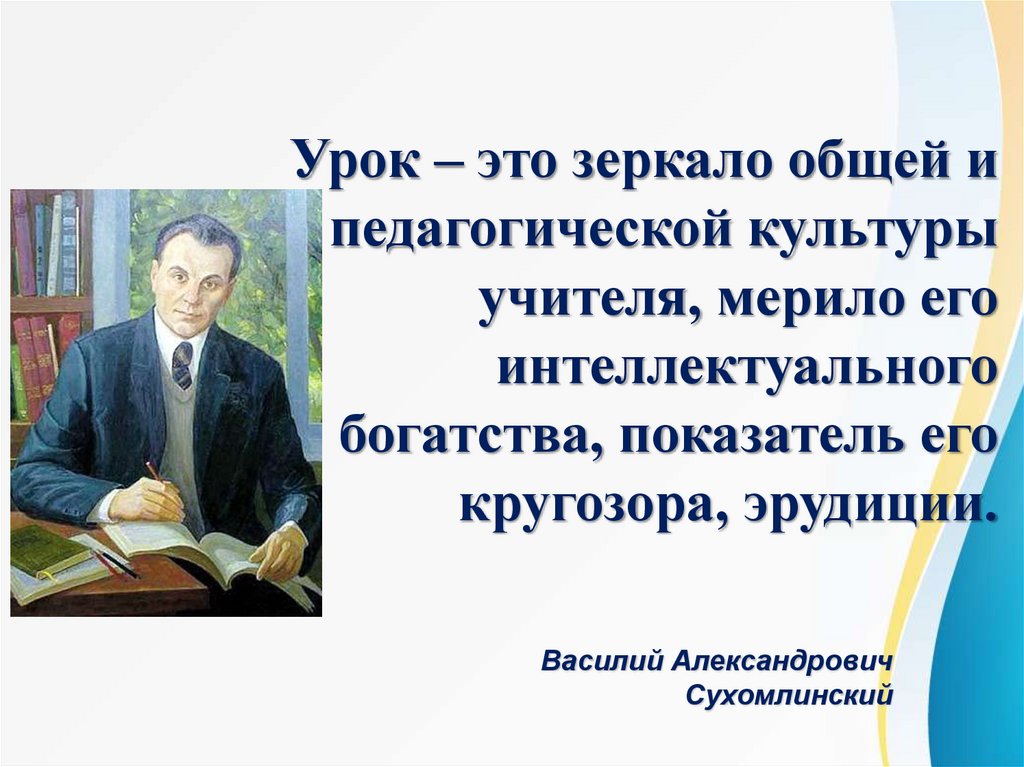 Урок – это зеркало общей и педагогической культуры учителя, мерило его интеллектуального богатства, показатель его кругозора, эрудиции.

Василий Александрович Сухомлинский